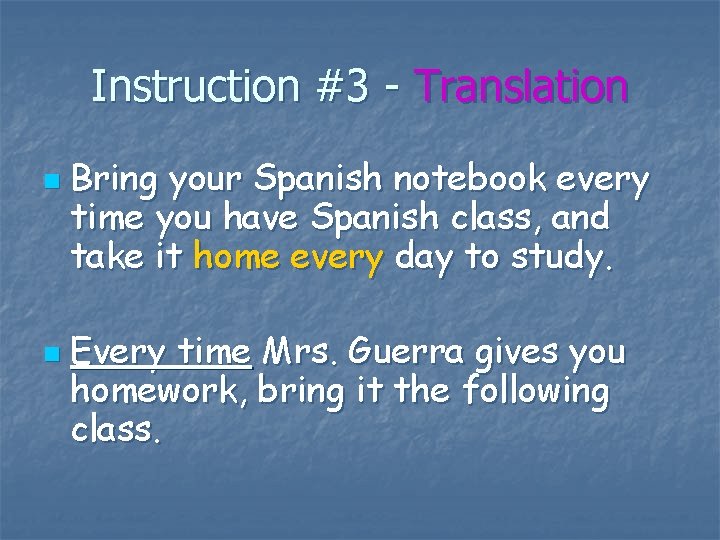 Instruction #3 - Translation

Bring your Spanish notebook every time you have Spanish class, and take it home every day to study.

Every time Mrs. Guerra gives you homework, bring it the following class.